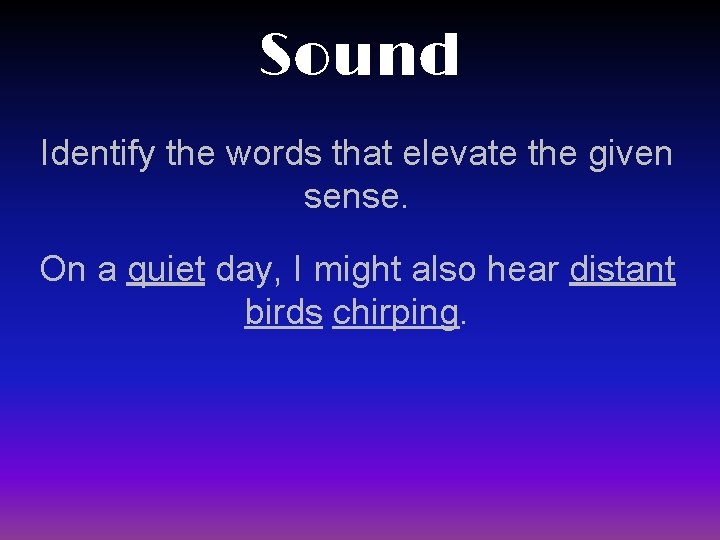 Sound

Identify the words that elevate the given sense.

On a quiet day, I might also hear distant birds chirping.